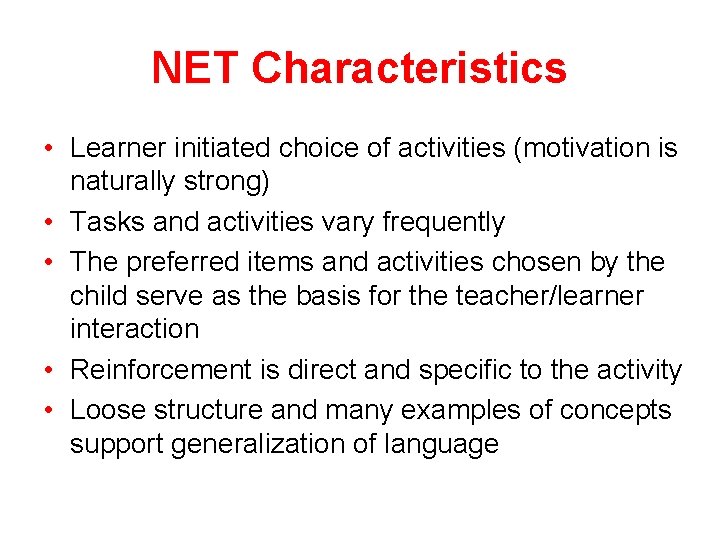 NET Characteristics

• Learner initiated choice of activities (motivation is naturally strong)
• Tasks and activities vary frequently
• The preferred items and activities chosen by the child serve as the basis for the teacher/learner interaction
• Reinforcement is direct and specific to the activity
• Loose structure and many examples of concepts support generalization of language